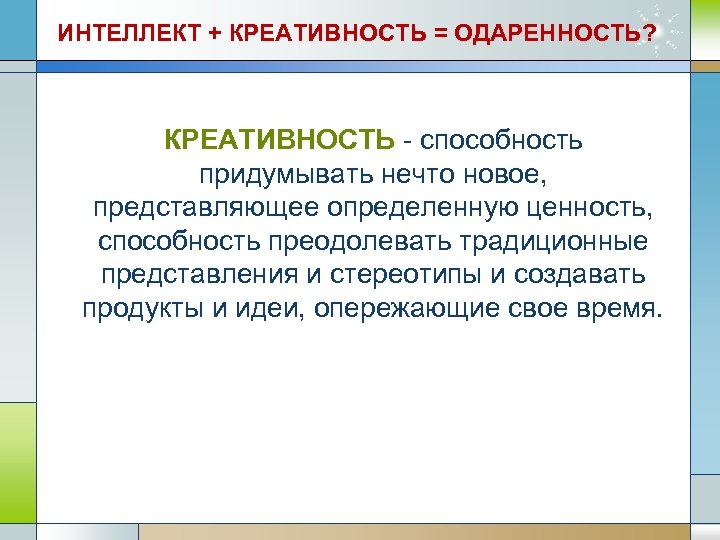 ИНТЕЛЛЕКТ + КРЕАТИВНОСТЬ = ОДАРЕННОСТЬ?

КРЕАТИВНОСТЬ - способность придумывать нечто новое, представляющее определенную ценность, способность преодолевать традиционные представления и стереотипы и создавать продукты и идеи, опережающие свое время.